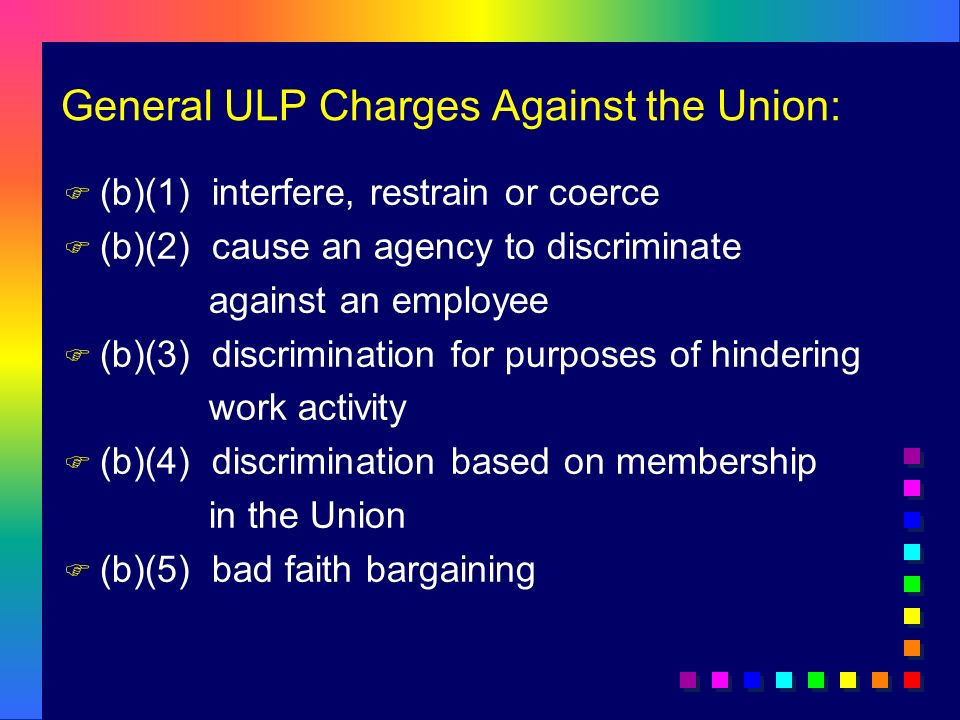 General ULP Charges Against the Union:

(b)(1) interfere, restrain or coerce

(b)(2) cause an agency to discriminate against an employee

(b)(3) discrimination for purposes of hindering work activity

(b)(4) discrimination based on membership in the Union

(b)(5) bad faith bargaining